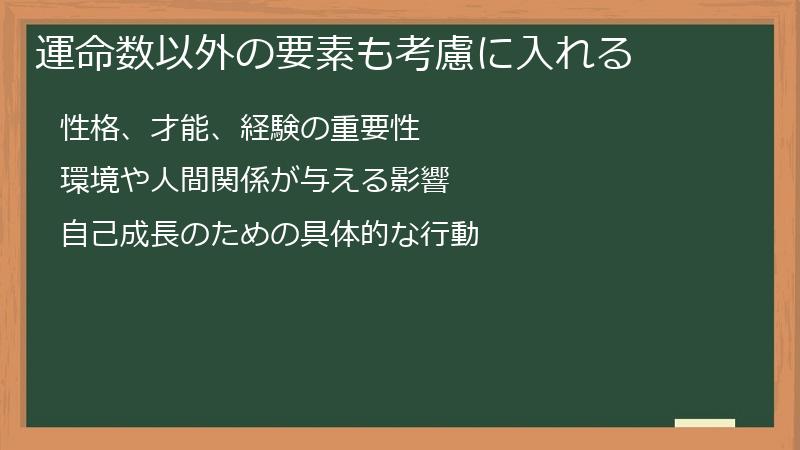 運命数以外の要素も考慮に入れる

性格、才能、経験の重要性

環境や人間関係が与える影響

自己成長のための具体的な行動